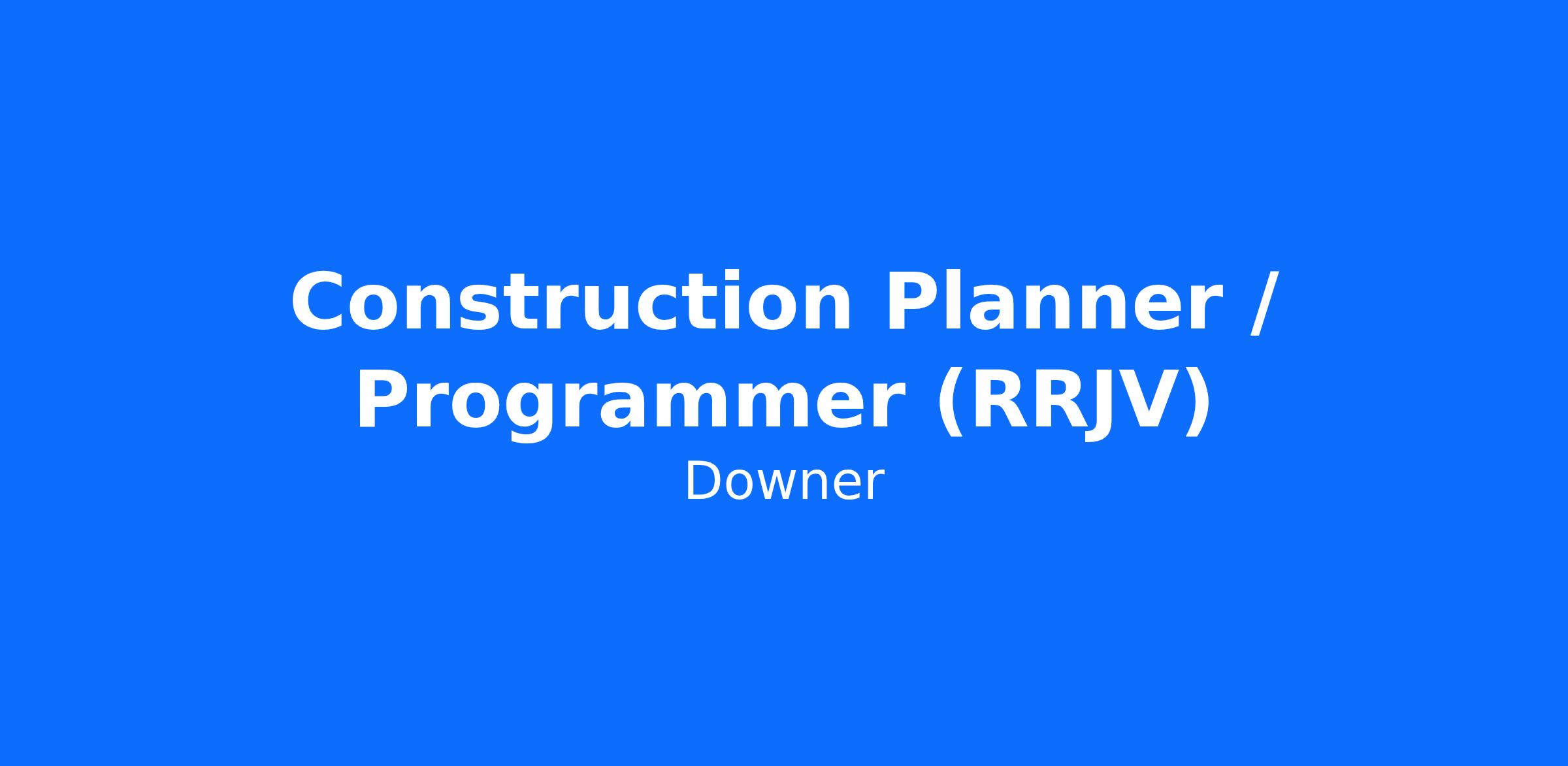 Construction Planner / Programmer (RRJV)

Downer